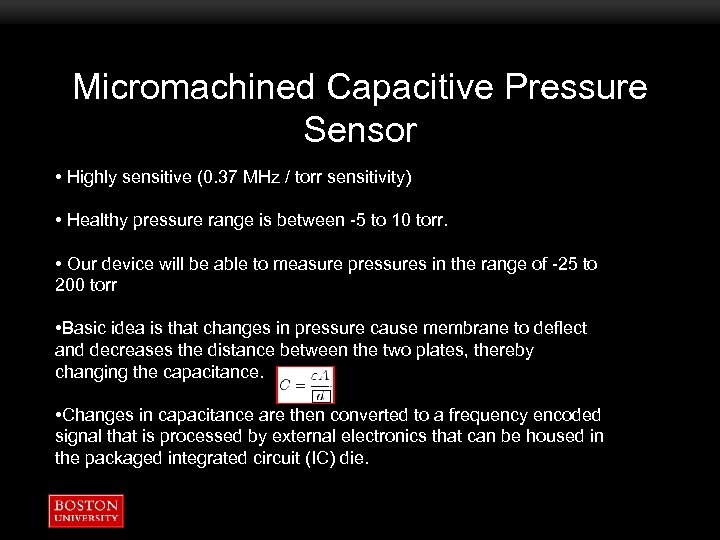 Micromachined Capacitive Pressure Sensor

• Highly sensitive (0.37 MHz / torr sensitivity)

• Healthy pressure range is between -5 to 10 torr.

• Our device will be able to measure pressures in the range of -25 to 200 torr

•Basic idea is that changes in pressure cause membrane to deflect and decreases the distance between the two plates, thereby changing the capacitance. $C = \frac{\epsilon A}{d}$

•Changes in capacitance are then converted to a frequency encoded signal that is processed by external electronics that can be housed in the packaged integrated circuit (IC) die.

BOSTON UNIVERSITY